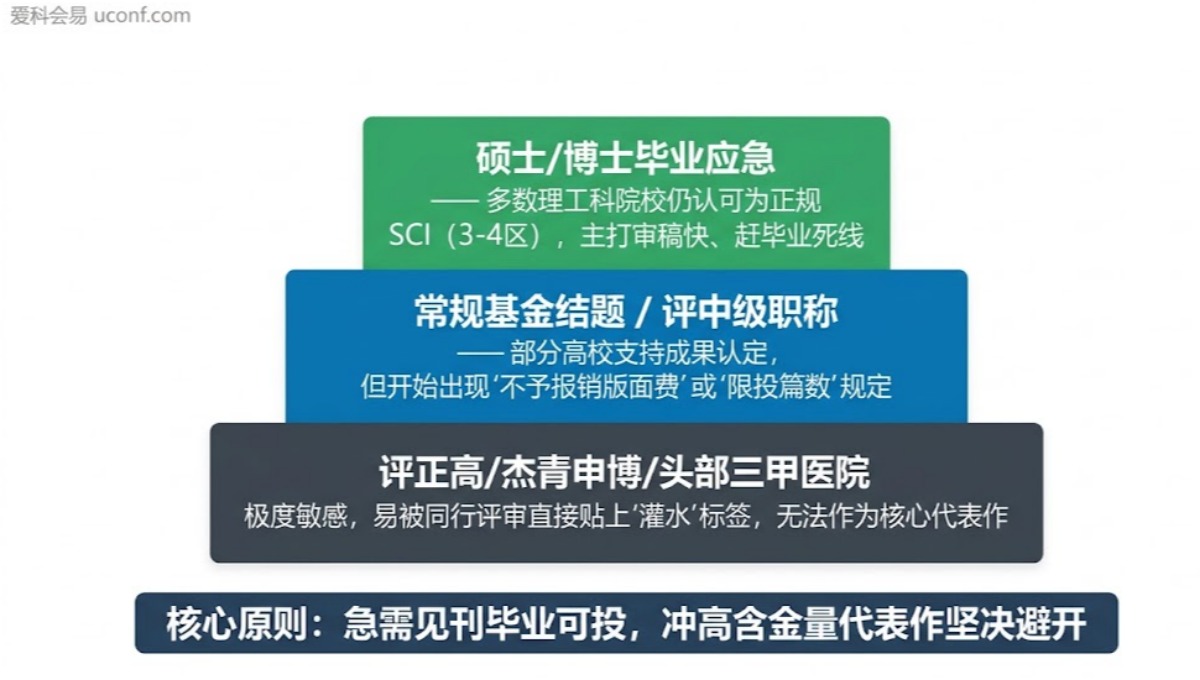 爱科会易 uconf.com

硕士/博士毕业应急
—— 多数理工科院校仍认可为正规 SCI（3-4区），主打审稿快、赶毕业死线

常规基金结题 / 评中级职称
—— 部分高校支持成果认定，但开始出现‘不予报销版面费’或‘限投篇数’规定

评正高/杰青申博/头部三甲医院
极度敏感，易被同行评审直接贴上‘灌水’标签，无法作为核心代表作

核心原则：急需见刊毕业可投，冲高含金量代表作坚决避开